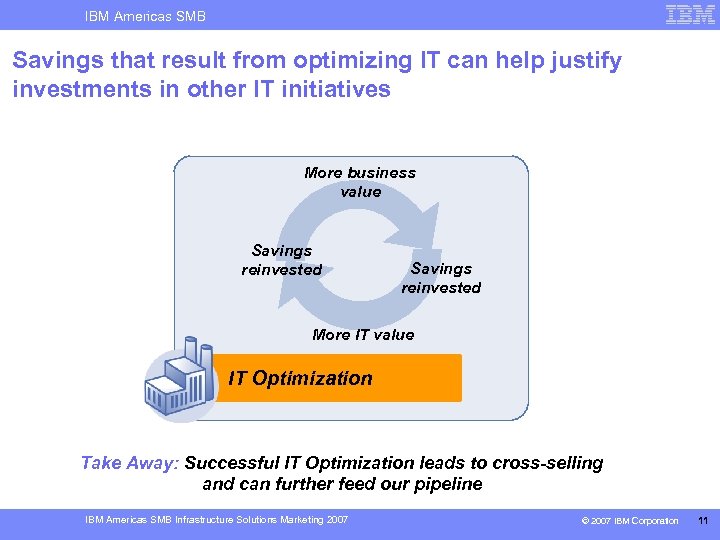 IBM Americas SMB

IBM

Savings that result from optimizing IT can help justify investments in other IT initiatives

More business value

Savings reinvested

Savings reinvested

More IT value

IT Optimization

Take Away: Successful IT Optimization leads to cross-selling and can further feed our pipeline

IBM Americas SMB Infrastructure Solutions Marketing 2007

© 2007 IBM Corporation

11